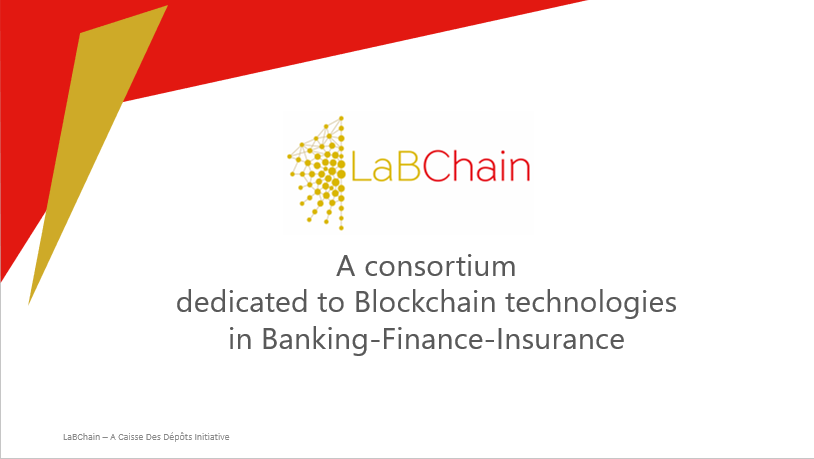 LaBChain

A consortium dedicated to Blockchain technologies in Banking-Finance-Insurance

LaBChain – A Caisse Des Dépôts Initiative